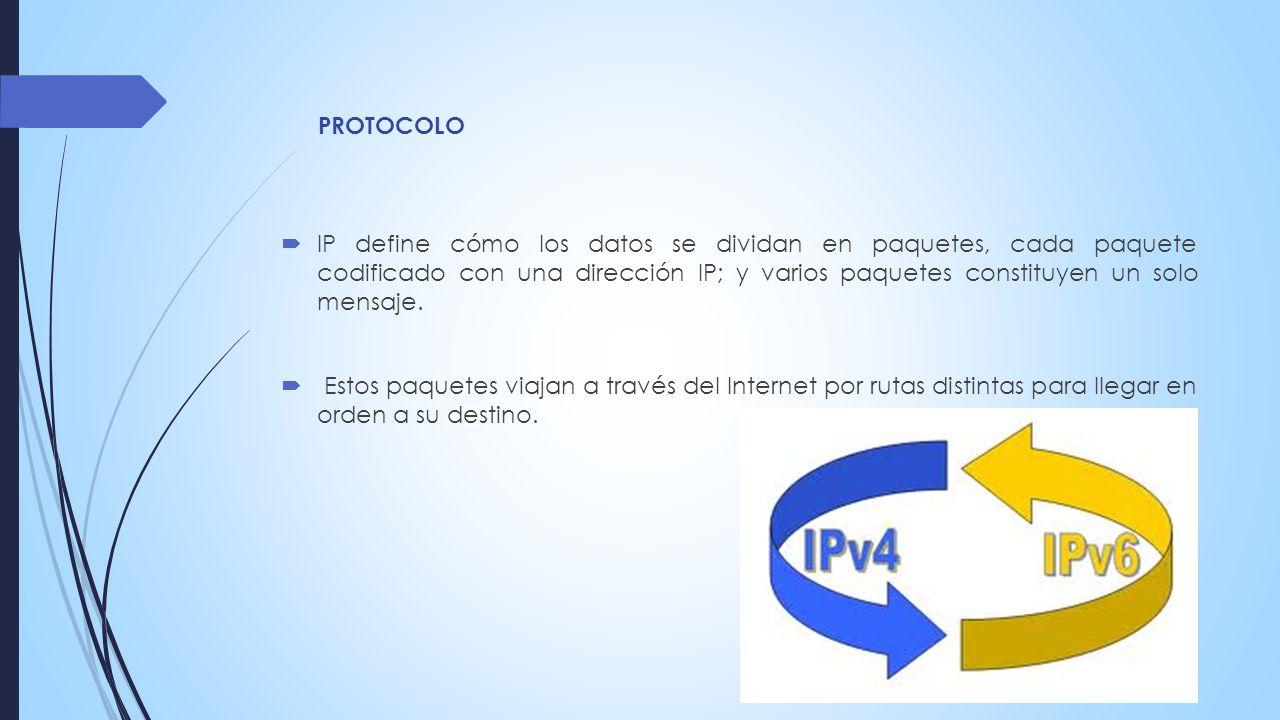 PROTOCOLO

IP define cómo los datos se dividan en paquetes, cada paquete codificado con una dirección IP; y varios paquetes constituyen un solo mensaje.

Estos paquetes viajan a través del Internet por rutas distintas para llegar en orden a su destino.

IPv4

IPv6